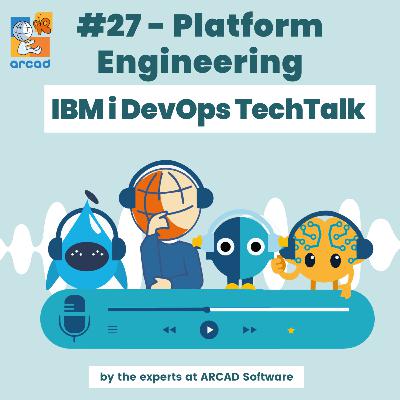 arcad

#27 - Platform Engineering

IBM i DevOps TechTalk

by the experts at ARCAD Software